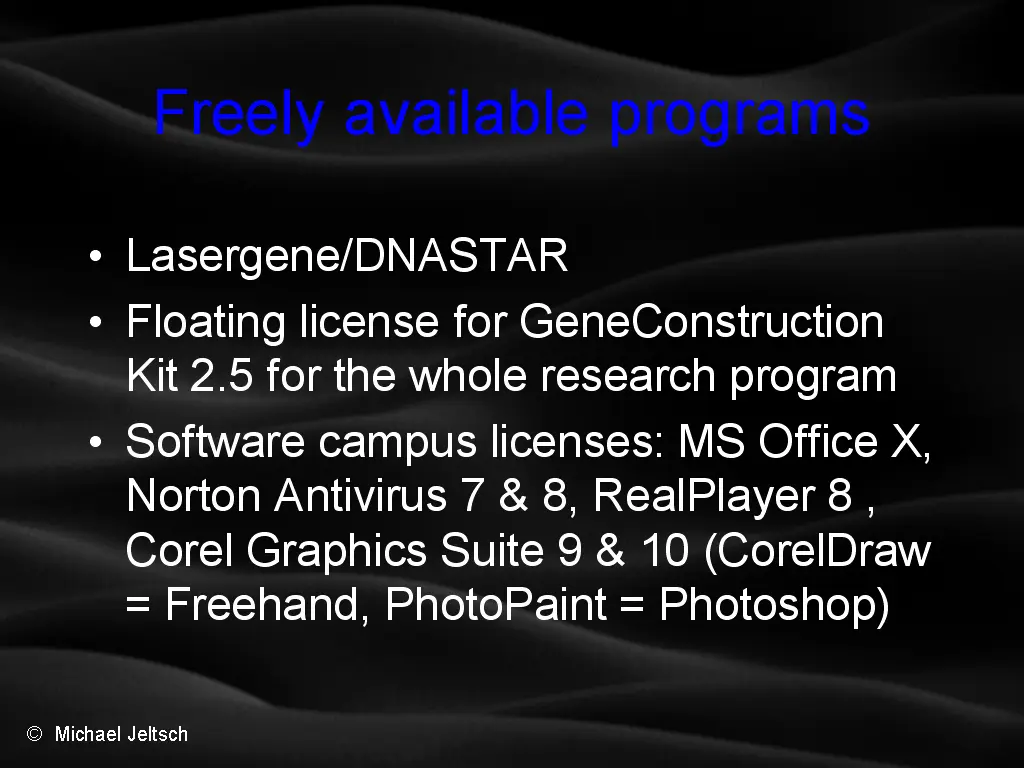 Freely available programs

• Lasergene/DNASTAR
• Floating license for GeneConstruction Kit 2.5 for the whole research program
• Software campus licenses: MS Office X, Norton Antivirus 7 & 8, RealPlayer 8 , Corel Graphics Suite 9 & 10 (CorelDraw = Freehand, PhotoPaint = Photoshop)

© Michael Jeltsch